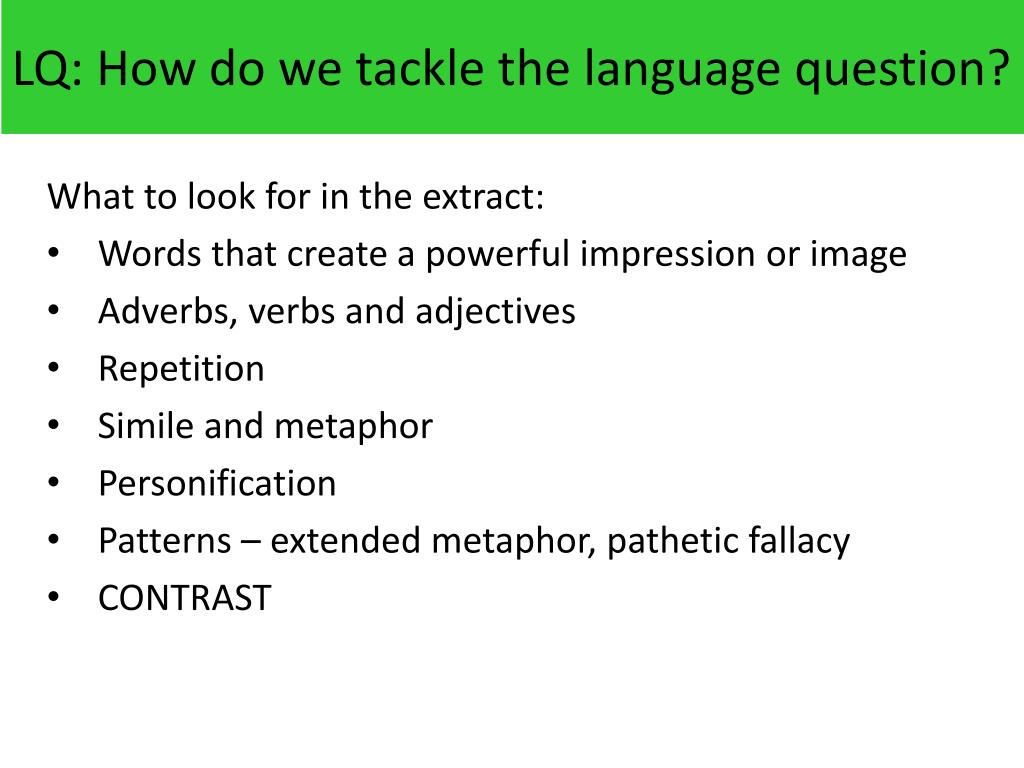 LQ: How do we tackle the language question?

What to look for in the extract:
• Words that create a powerful impression or image
• Adverbs, verbs and adjectives
• Repetition
• Simile and metaphor
• Personification
• Patterns – extended metaphor, pathetic fallacy
• CONTRAST